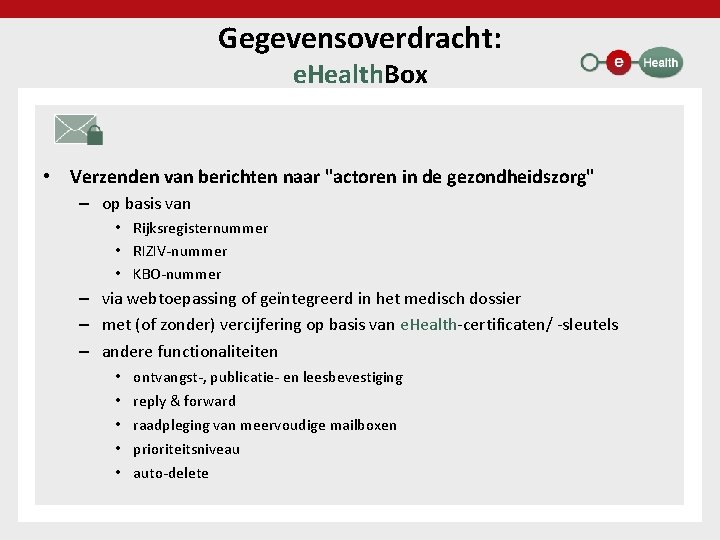 Gegevensoverdracht:
eHealthBox

e Health

• Verzenden van berichten naar "actoren in de gezondheidszorg"
– op basis van
• Rijksregisternummer
• RIZIV-nummer
• KBO-nummer
– via webtoepassing of geïntegreerd in het medisch dossier
– met (of zonder) vercijfering op basis van eHealth-certificaten/ -sleutels
– andere functionaliteiten
• ontvangst-, publicatie- en leesbevestiging
• reply & forward
• raadpleging van meervoudige mailboxen
• prioriteitsniveau
• auto-delete